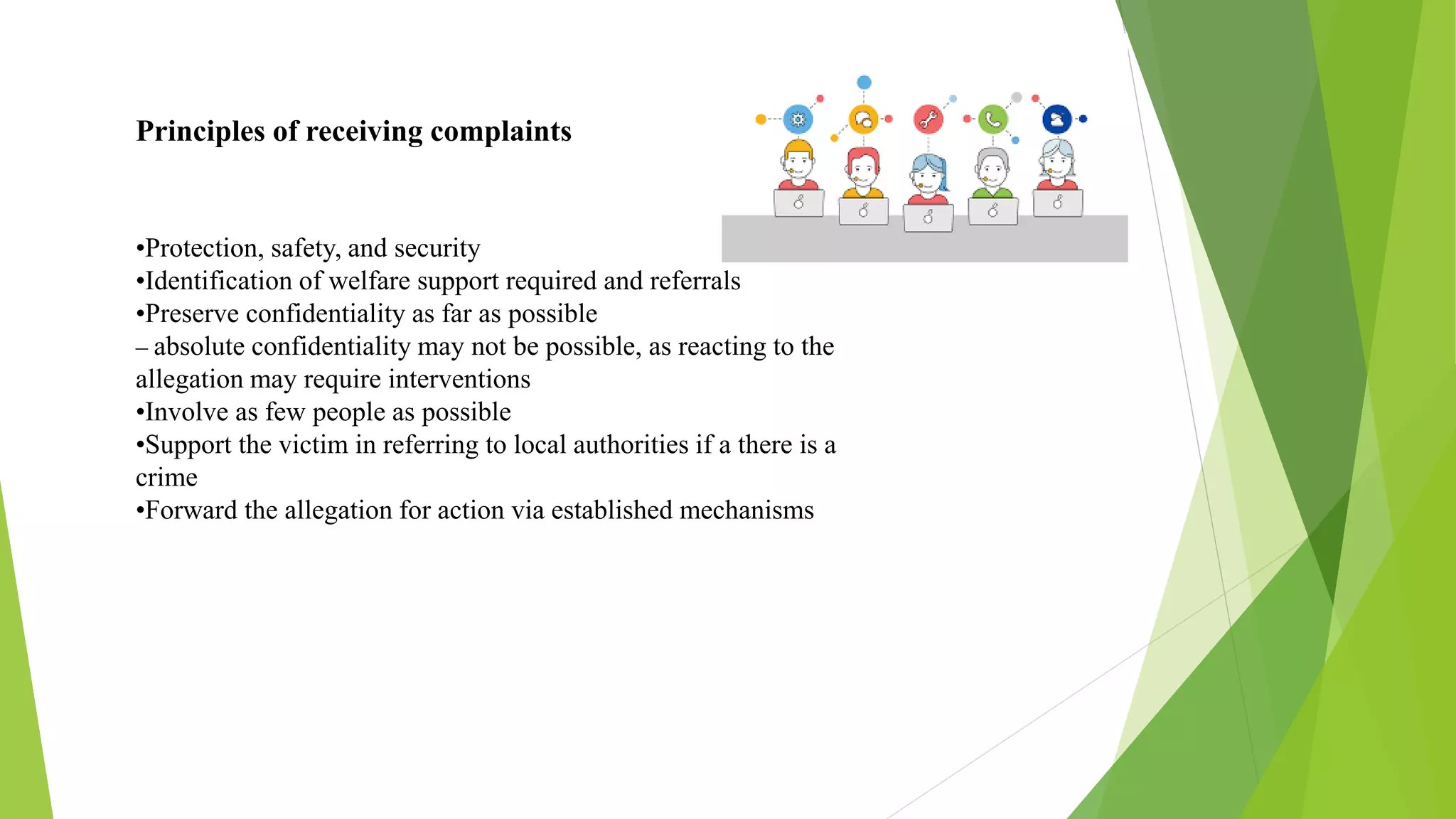 Principles of receiving complaints

•Protection, safety, and security
•Identification of welfare support required and referrals
•Preserve confidentiality as far as possible
– absolute confidentiality may not be possible, as reacting to the allegation may require interventions
•Involve as few people as possible
•Support the victim in referring to local authorities if a there is a crime
•Forward the allegation for action via established mechanisms